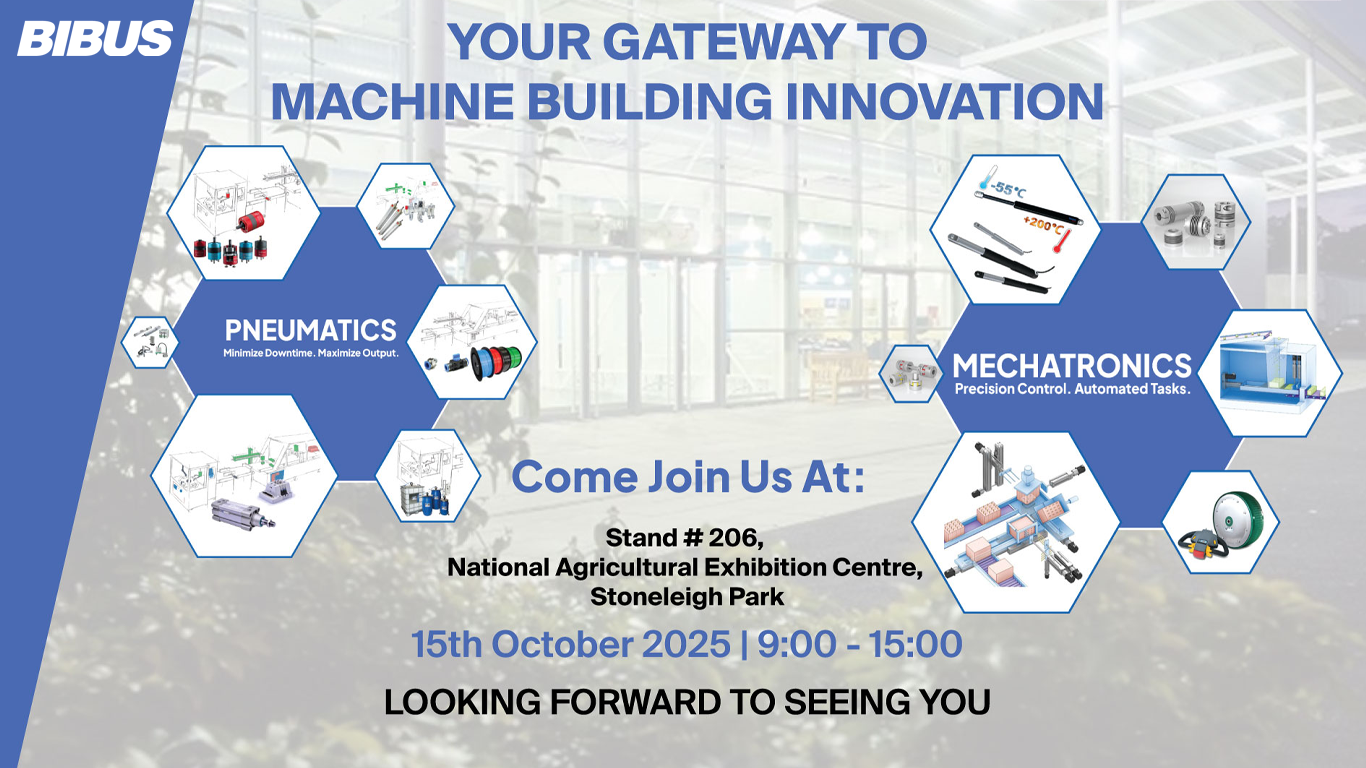 BIBUS

YOUR GATEWAY TO MACHINE BUILDING INNOVATION

PNEUMATICS
Minimize Downtime. Maximize Output.

-55°C
+200°C

MECHATRONICS
Precision Control. Automated Tasks.

Come Join Us At:

Stand # 206,
National Agricultural Exhibition Centre,
Stoneleigh Park

15th October 2025 | 9:00 - 15:00

LOOKING FORWARD TO SEEING YOU